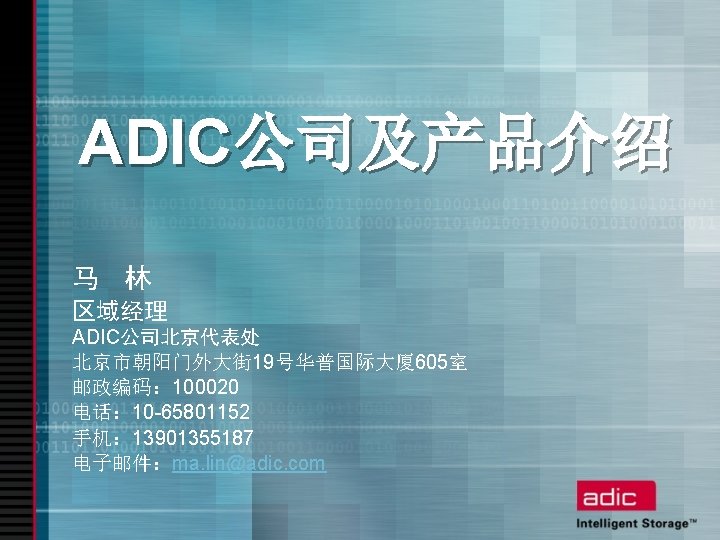 ADIC公司及产品介绍

马　林
区域经理
ADIC公司北京代表处
北京市朝阳门外大街19号华普国际大厦605室
邮政编码：100020
电话：10-65801152
手机：13901355187
电子邮件：ma.lin@adic.com

adic
Intelligent Storage™